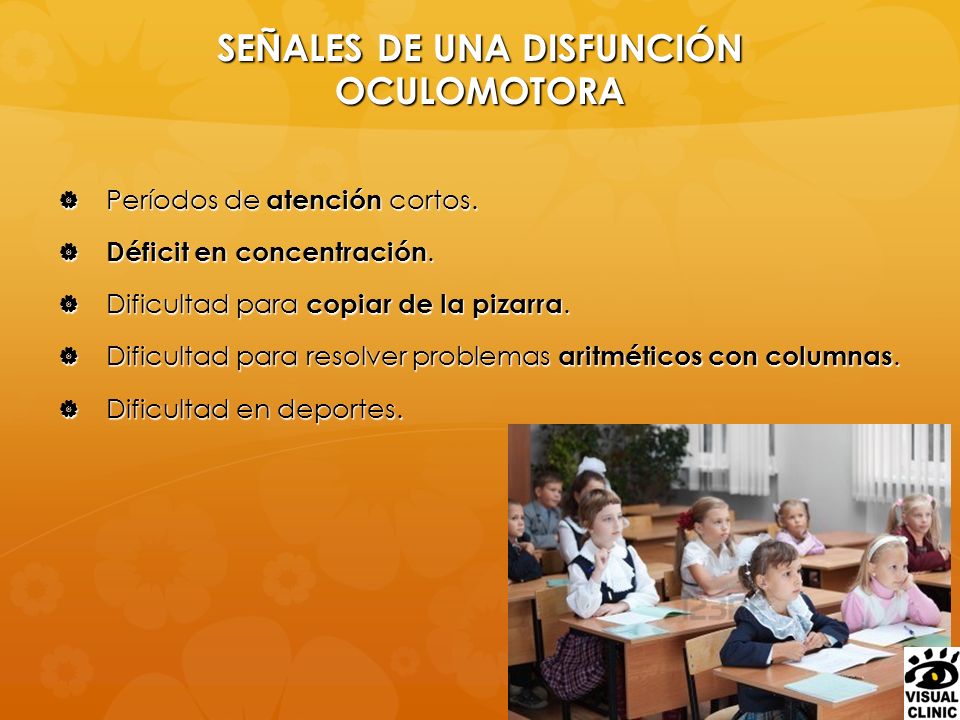 SEÑALES DE UNA DISFUNCIÓN OCULOMOTORA

Períodos de atención cortos.

Déficit en concentración.

Dificultad para copiar de la pizarra.

Dificultad para resolver problemas aritméticos con columnas.

Dificultad en deportes.

VISUAL CLINIC